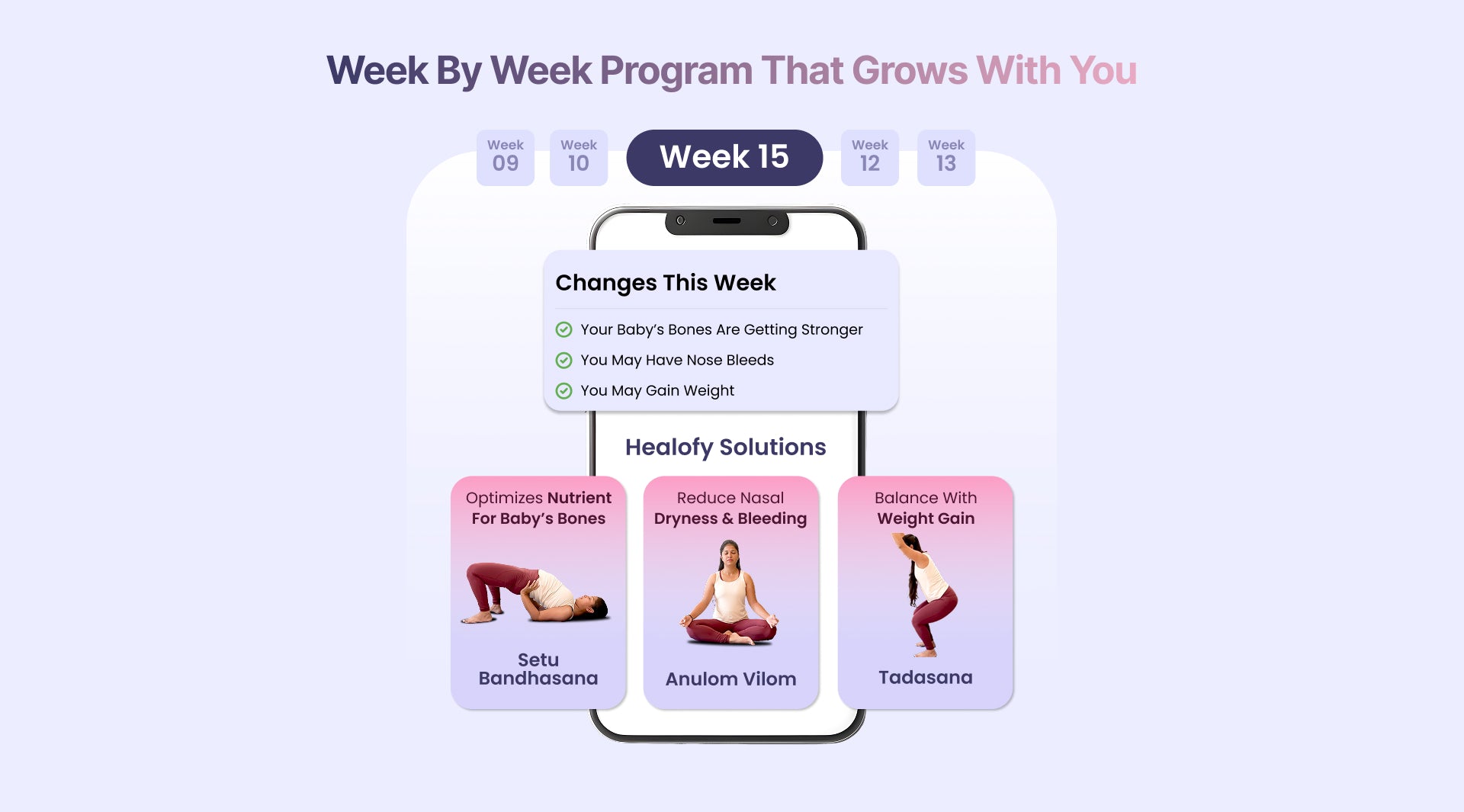 Week By Week Program That Grows With You

Week 09

Week 10

Week 15

Week 12

Week 13

Changes This Week

Your Baby's Bones Are Getting Stronger

You May Have Nose Bleeds

You May Gain Weight

Healofy Solutions

Optimizes Nutrient For Baby's Bones

Setu Bandhasana

Reduce Nasal Dryness & Bleeding

Anulom Vilom

Balance With Weight Gain

Tadasana